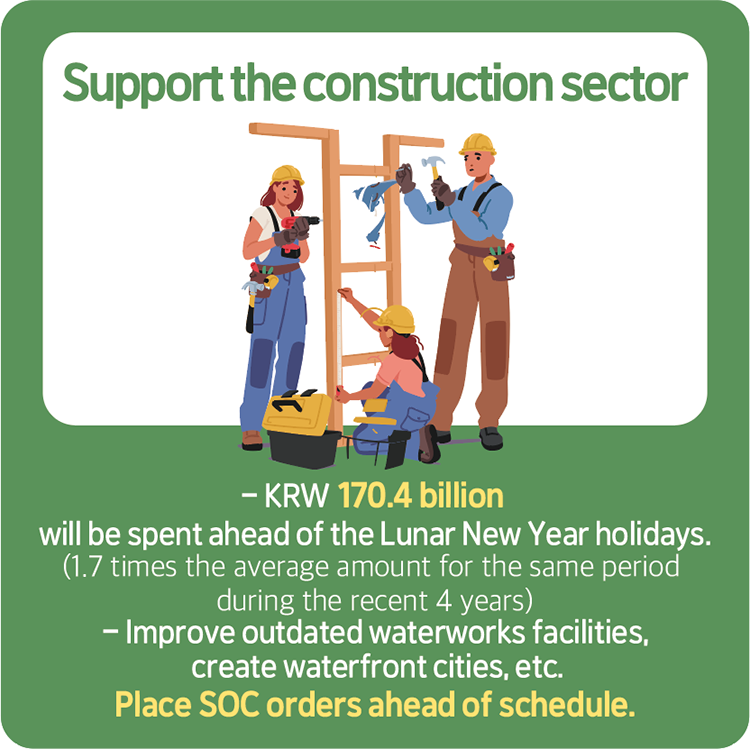 Support the construction sector

– KRW 170.4 billion will be spent ahead of the Lunar New Year holidays. (1.7 times the average amount for the same period during the recent 4 years)

– Improve outdated waterworks facilities, create waterfront cities, etc. Place SOC orders ahead of schedule.